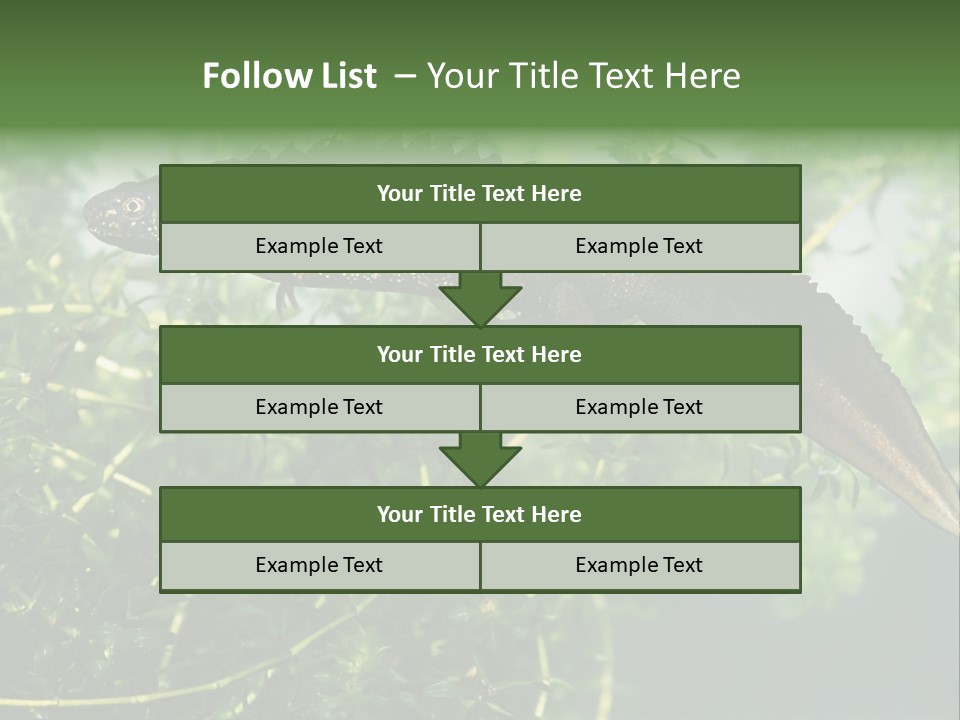 Follow List – Your Title Text Here

| Your Title Text Here | |
|---|---|
| Example Text | Example Text |

| Your Title Text Here | |
|---|---|
| Example Text | Example Text |

| Your Title Text Here | |
|---|---|
| Example Text | Example Text |